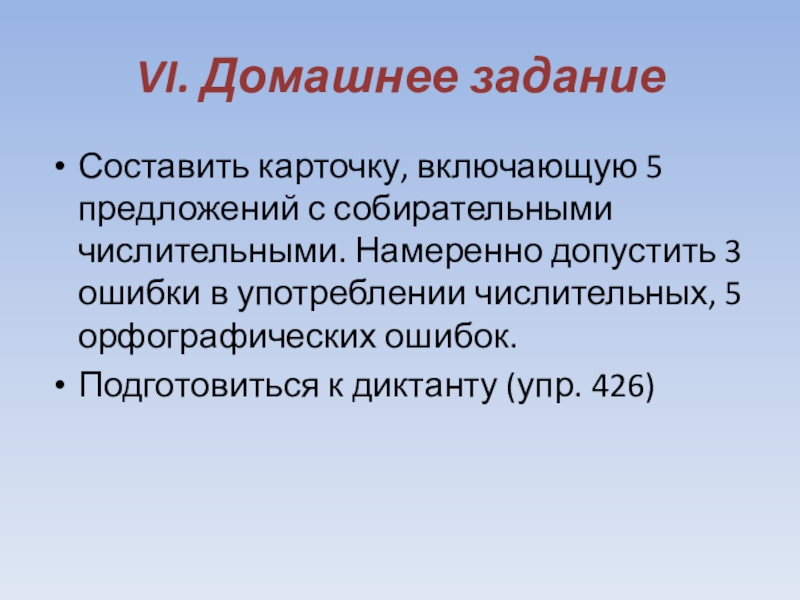 VI. Домашнее задание

• Составить карточку, включающую 5 предложений с собирательными числительными. Намеренно допустить 3 ошибки в употреблении числительных, 5 орфографических ошибок.

• Подготовиться к диктанту (упр. 426)